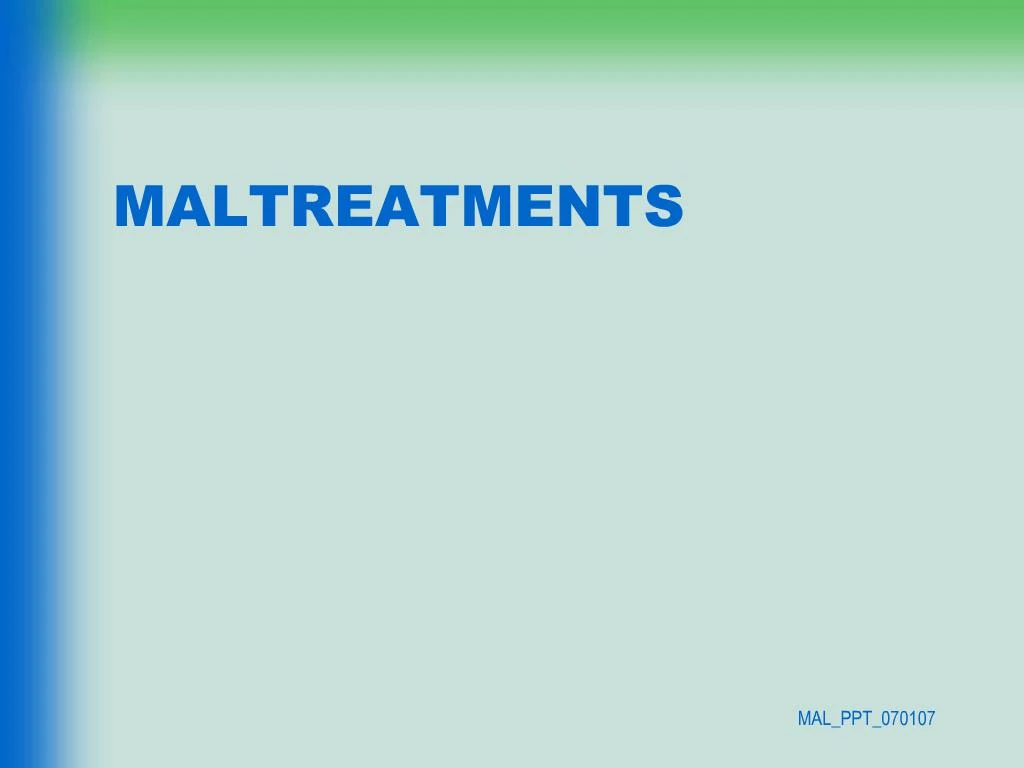 MALTREATMENTS

MAL_PPT_070107